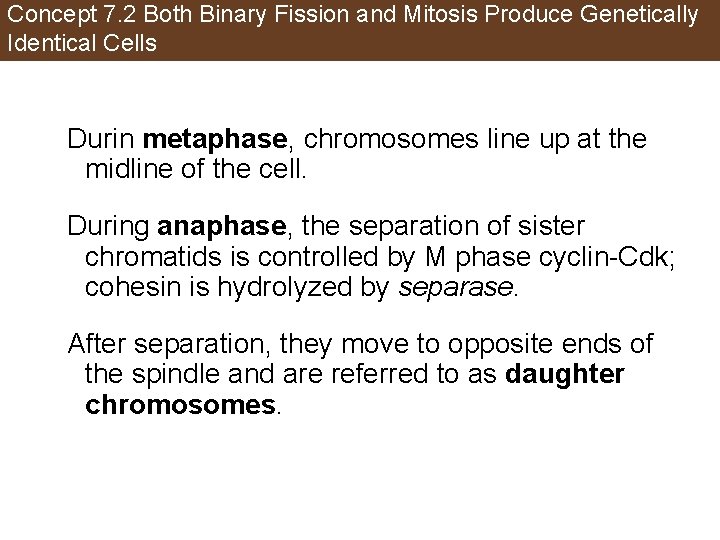 Concept 7.2 Both Binary Fission and Mitosis Produce Genetically Identical Cells

Durin metaphase, chromosomes line up at the midline of the cell.

During anaphase, the separation of sister chromatids is controlled by M phase cyclin-Cdk; cohesin is hydrolyzed by separase.

After separation, they move to opposite ends of the spindle and are referred to as daughter chromosomes.